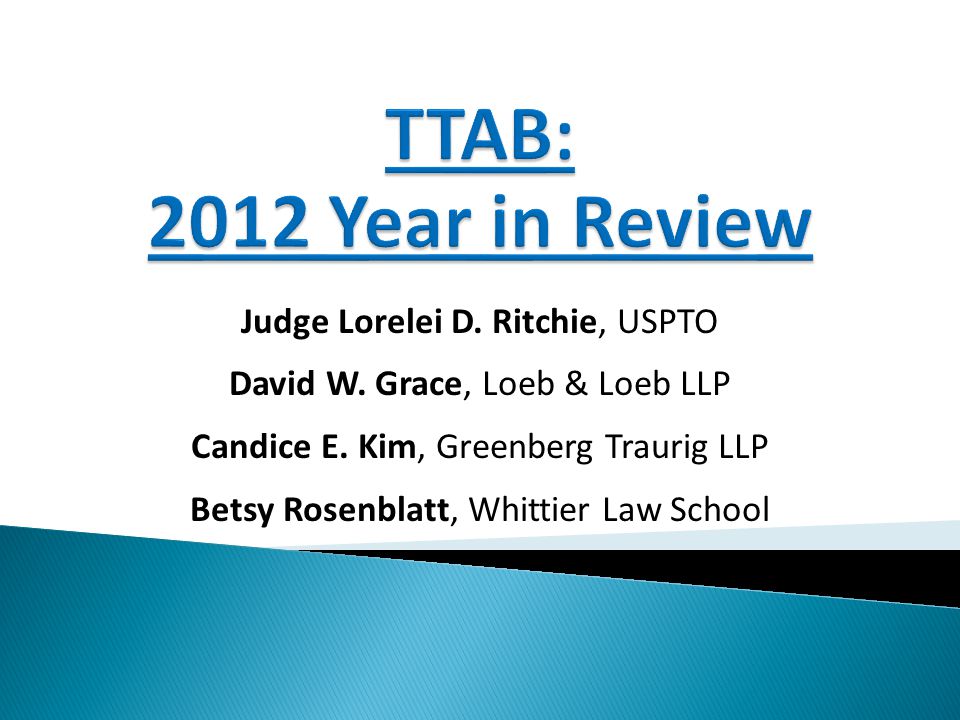 TTAB:
2012 Year in Review

Judge Lorelei D. Ritchie, USPTO

David W. Grace, Loeb & Loeb LLP

Candice E. Kim, Greenberg Traurig LLP

Betsy Rosenblatt, Whittier Law School